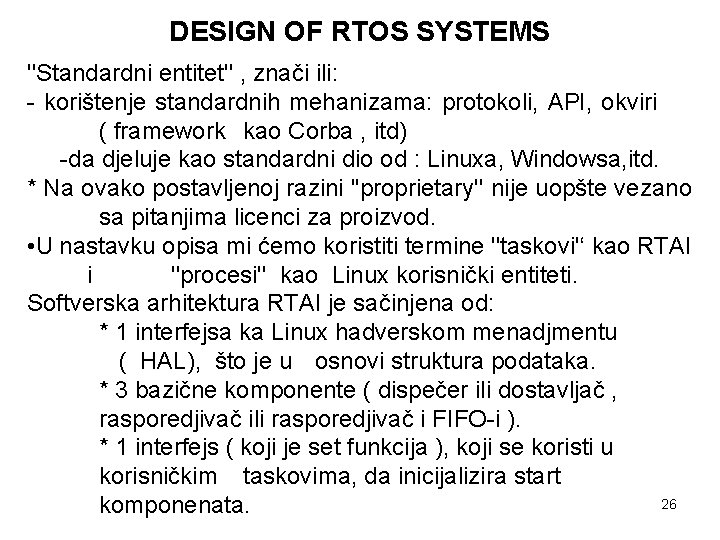 DESIGN OF RTOS SYSTEMS

"Standardni entitet" , znači ili:
- korištenje standardnih mehanizama: protokoli, API, okviri ( framework kao Corba , itd)
-da djeluje kao standardni dio od : Linuxa, Windowsa,itd.
* Na ovako postavljenoj razini "proprietary" nije uopšte vezano sa pitanjima licenci za proizvod.
•U nastavku opisa mi ćemo koristiti termine "taskovi" kao RTAI i "procesi" kao Linux korisnički entiteti.
Softverska arhitektura RTAI je sačinjena od:
* 1 interfejsa ka Linux hadverskom menadjmentu ( HAL), što je u osnovi struktura podataka.
* 3 bazične komponente ( dispečer ili dostavljač , rasporedjivač ili rasporedjivač i FIFO-i ).
* 1 interfejs ( koji je set funkcija ), koji se koristi u korisničkim taskovima, da inicijalizira start komponenata.

26